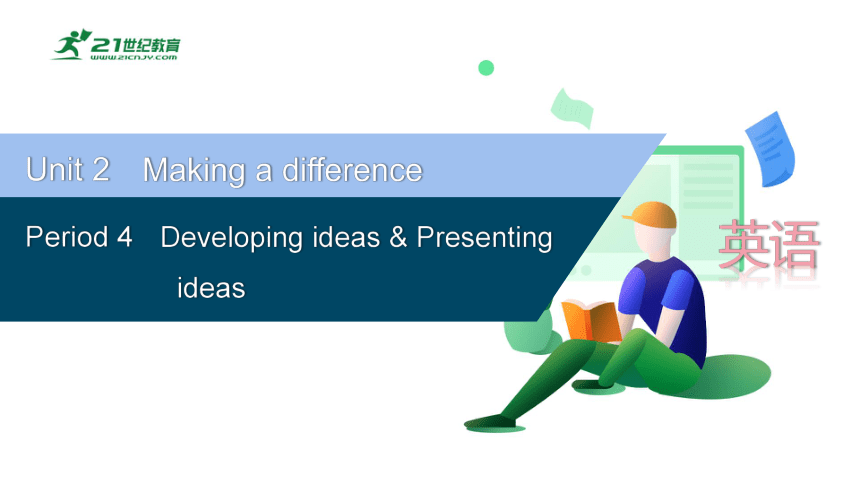 21世纪教育
www.21cnjy.com

Unit 2 Making a difference

Period 4 Developing ideas & Presenting ideas

英语